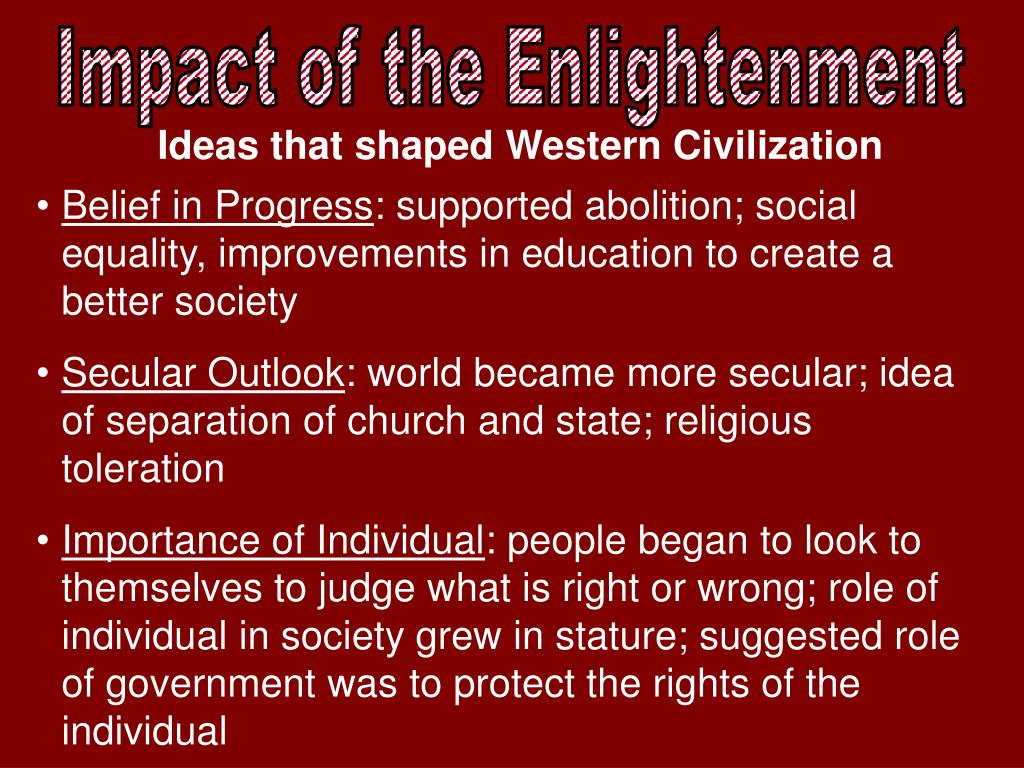 Impact of the Enlightenment

Ideas that shaped Western Civilization

• Belief in Progress: supported abolition; social equality, improvements in education to create a better society

• Secular Outlook: world became more secular; idea of separation of church and state; religious toleration

• Importance of Individual: people began to look to themselves to judge what is right or wrong; role of individual in society grew in stature; suggested role of government was to protect the rights of the individual